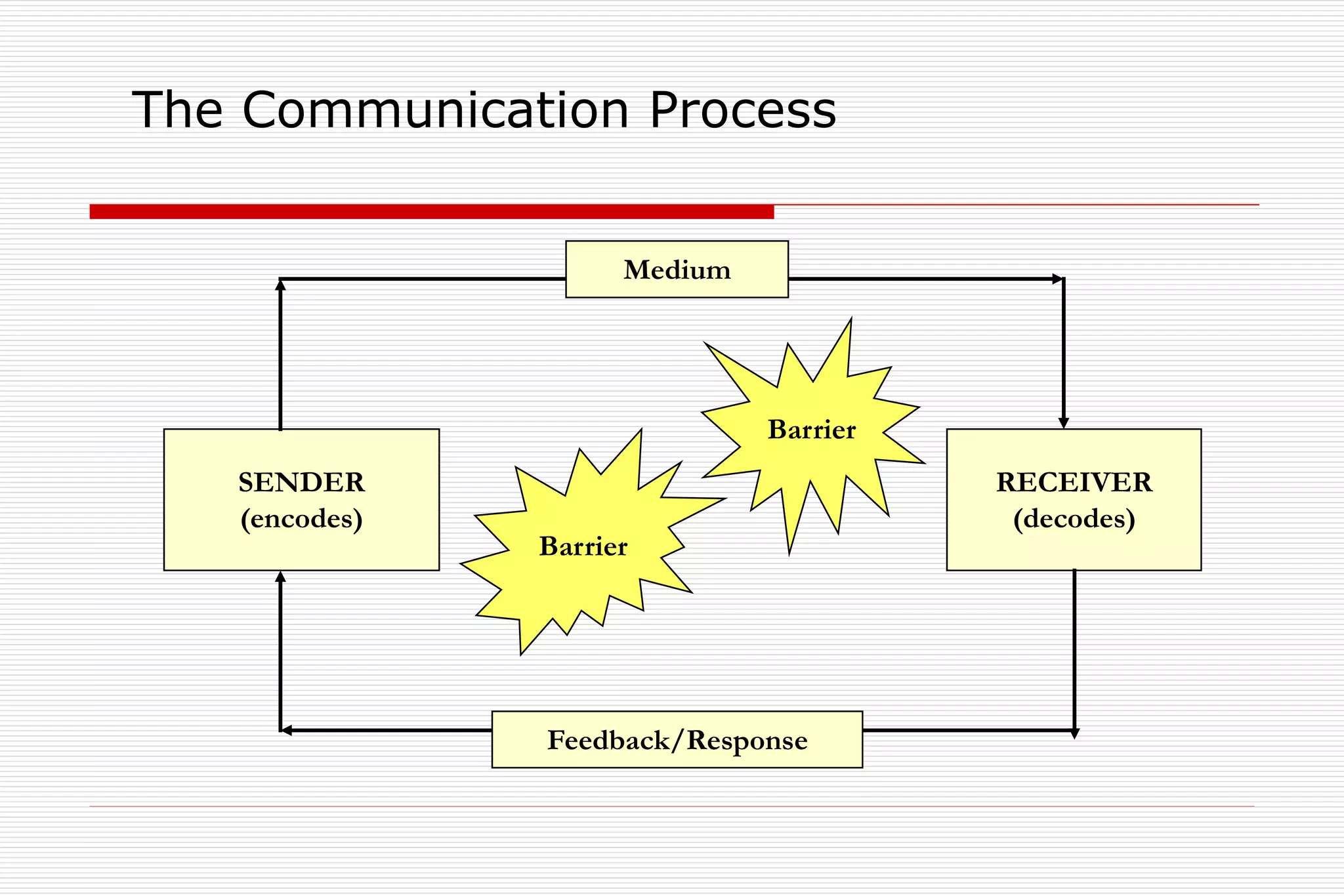 The Communication Process

Medium

SENDER
(encodes)

Barrier

Barrier

RECEIVER
(decodes)

Feedback/Response